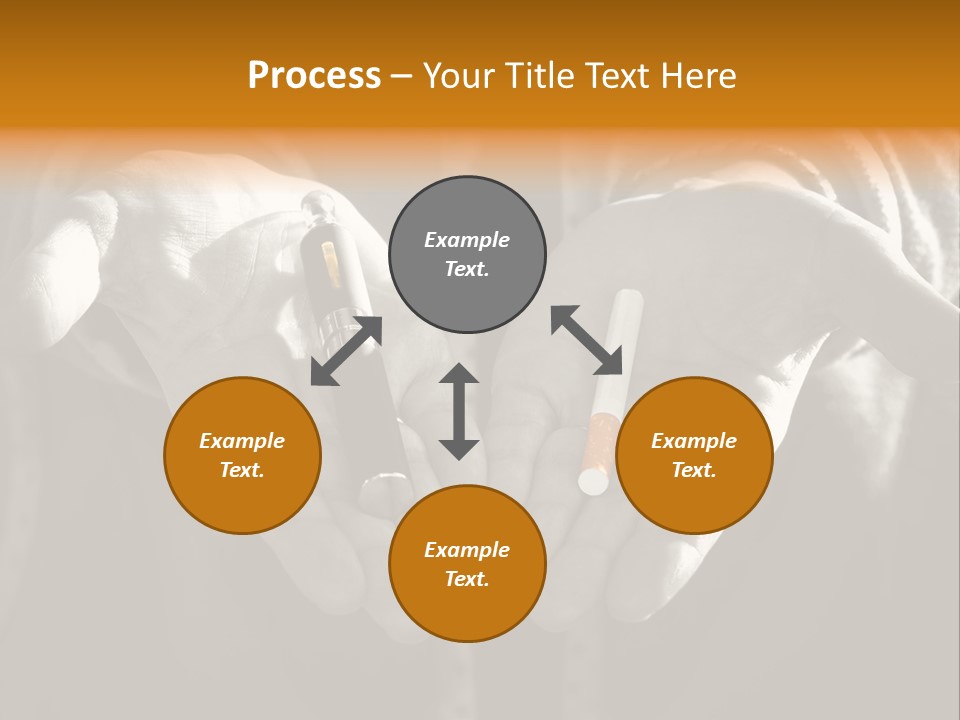 Process – Your Title Text Here

Example Text.

Example Text.

Example Text.

Example Text.